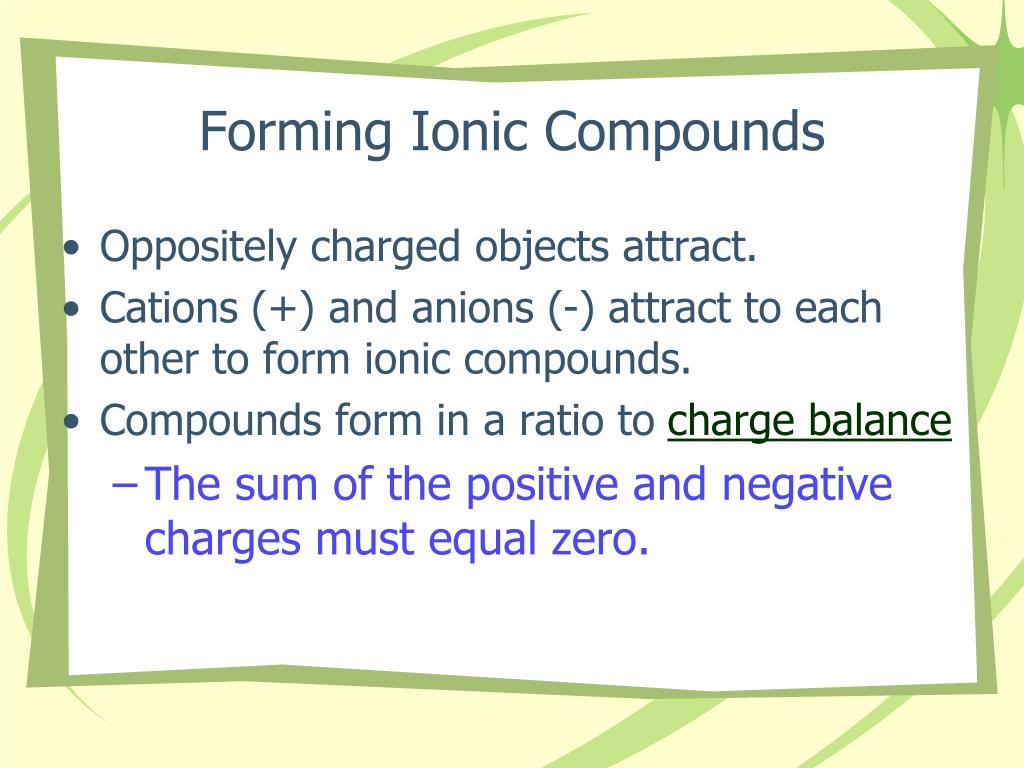 Forming Ionic Compounds

• Oppositely charged objects attract.
• Cations (+) and anions (-) attract to each other to form ionic compounds.
• Compounds form in a ratio to charge balance
– The sum of the positive and negative charges must equal zero.